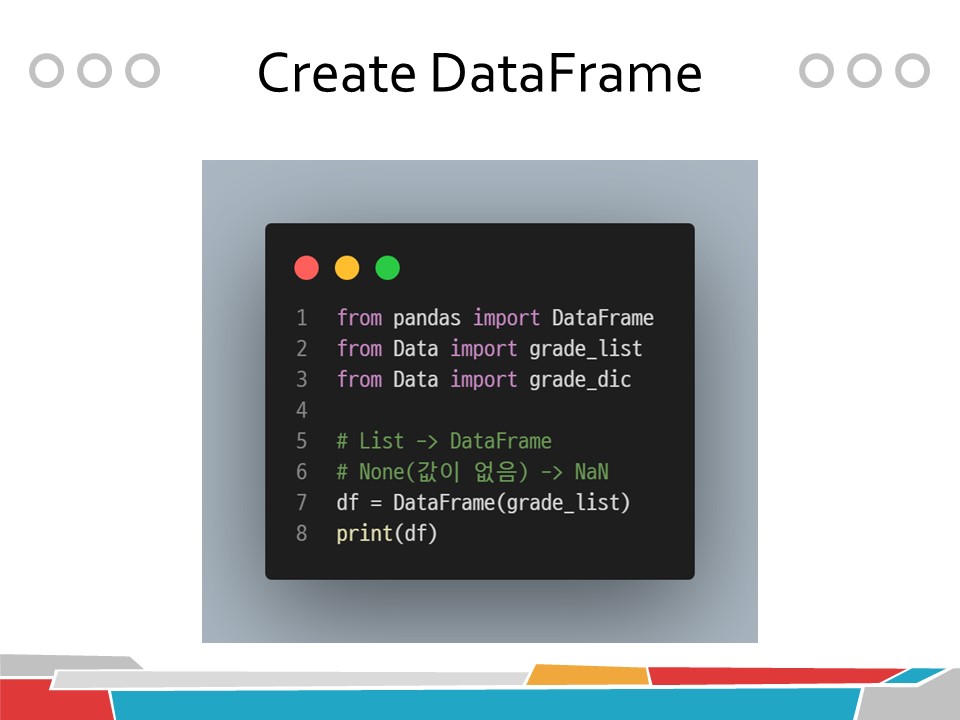 Create DataFrame

1 from pandas import DataFrame
2 from Data import grade_list
3 from Data import grade_dic
4
5 # List -> DataFrame
6 # None(값이 없음) -> NaN
7 df = DataFrame(grade_list)
8 print(df)